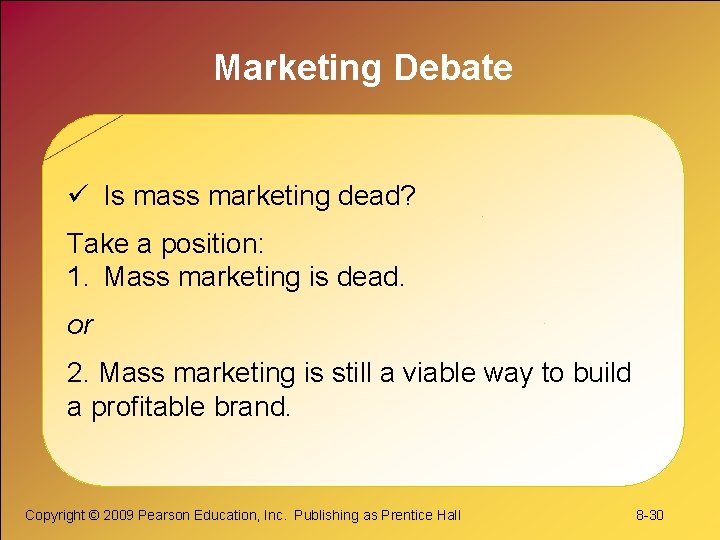 Marketing Debate

✓ Is mass marketing dead?

Take a position:
1. Mass marketing is dead.

or

2. Mass marketing is still a viable way to build a profitable brand.

Copyright © 2009 Pearson Education, Inc. Publishing as Prentice Hall

8-30